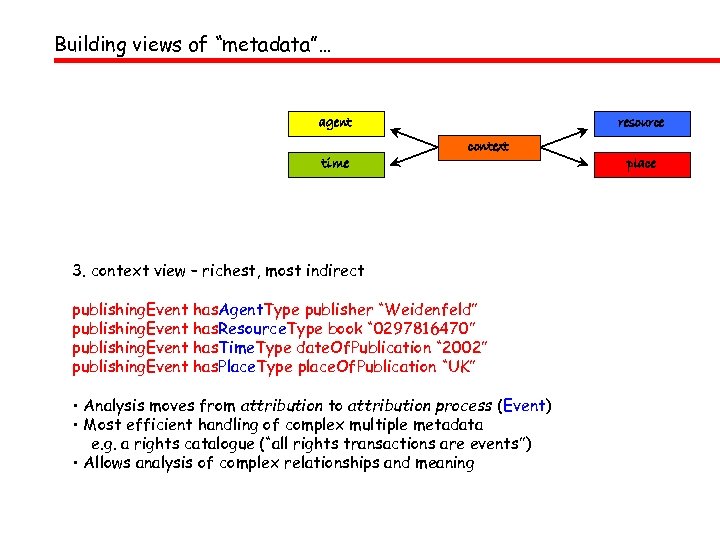 Building views of “metadata”…

agent

time

context

resource

place

3. context view – richest, most indirect

publishingEvent hasAgentType publisher “Weidenfeld”
publishingEvent hasResourceType book “0297816470”
publishingEvent hasTimeType dateOfPublication “2002”
publishingEvent hasPlaceType placeOfPublication “UK”

• Analysis moves from attribution to attribution process (Event)
• Most efficient handling of complex multiple metadata
e.g. a rights catalogue (“all rights transactions are events”)
• Allows analysis of complex relationships and meaning